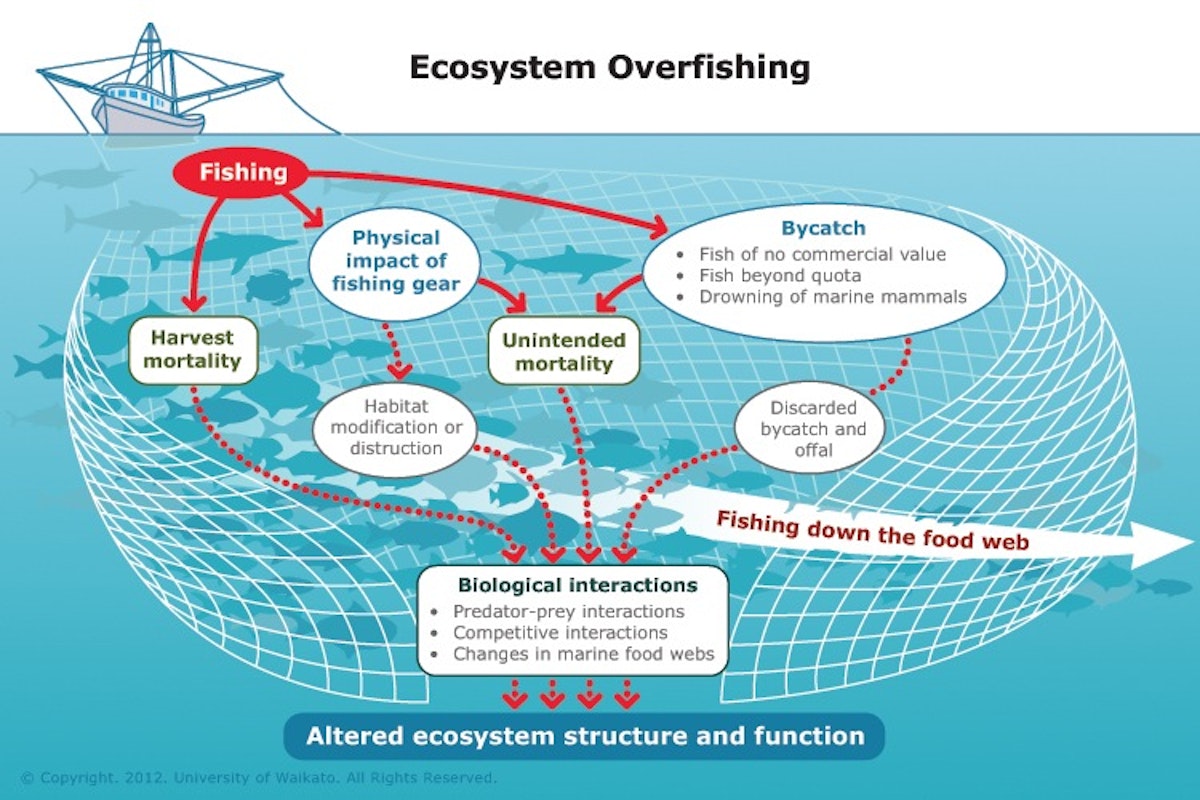 Ecosystem Overfishing

Fishing

Physical impact of fishing gear

Bycatch
• Fish of no commercial value
• Fish beyond quota
• Drowning of marine mammals

Harvest mortality

Unintended mortality

Habitat modification or distruction

Discarded bycatch and offal

Fishing down the food web

Biological interactions
• Predator-prey interactions
• Competitive interactions
• Changes in marine food webs

Altered ecosystem structure and function

© Copyright. 2012. University of Waikato. All Rights Reserved.